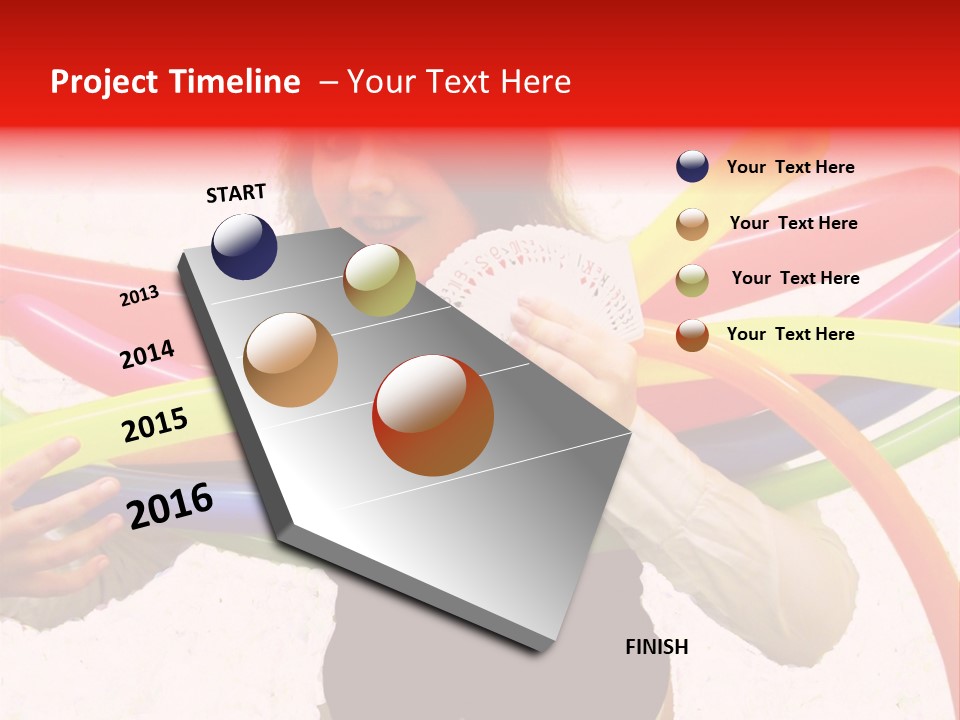 Project Timeline – Your Text Here

START

2013

2014

2015

2016

FINISH

Your Text Here

Your Text Here

Your Text Here

Your Text Here